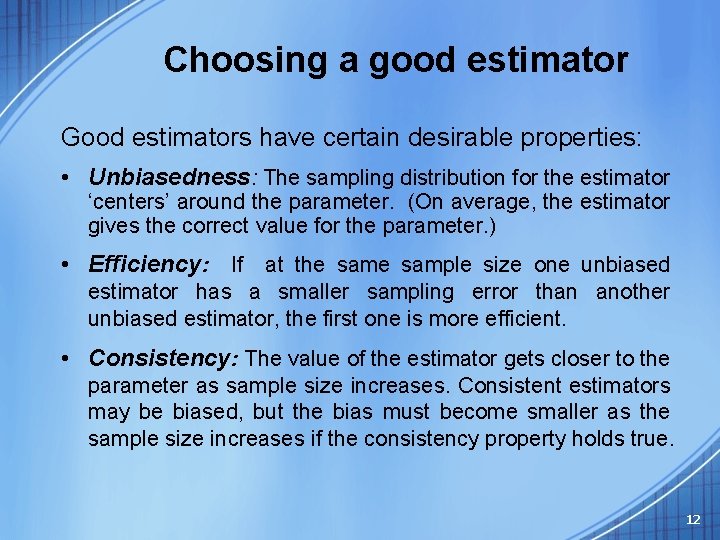 Choosing a good estimator

Good estimators have certain desirable properties:

• Unbiasedness: The sampling distribution for the estimator ‘centers’ around the parameter. (On average, the estimator gives the correct value for the parameter.)

• Efficiency: If at the same sample size one unbiased estimator has a smaller sampling error than another unbiased estimator, the first one is more efficient.

• Consistency: The value of the estimator gets closer to the parameter as sample size increases. Consistent estimators may be biased, but the bias must become smaller as the sample size increases if the consistency property holds true.

12